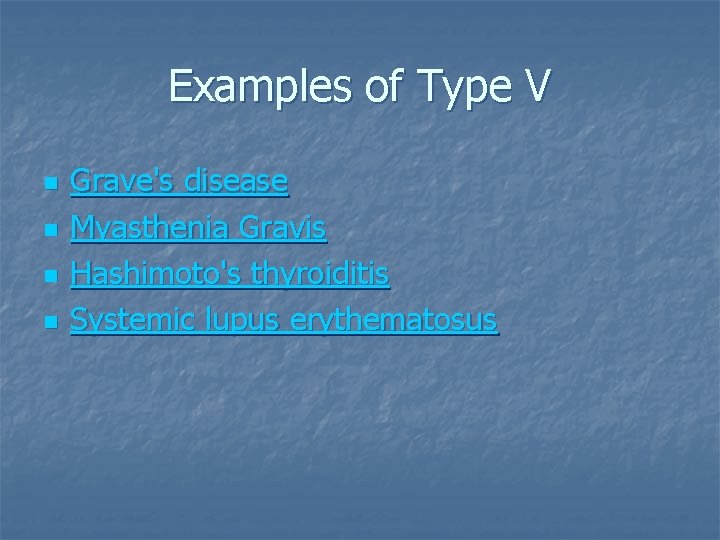 Examples of Type V

- Grave's disease
- Myasthenia Gravis
- Hashimoto's thyroiditis
- Systemic lupus erythematosus